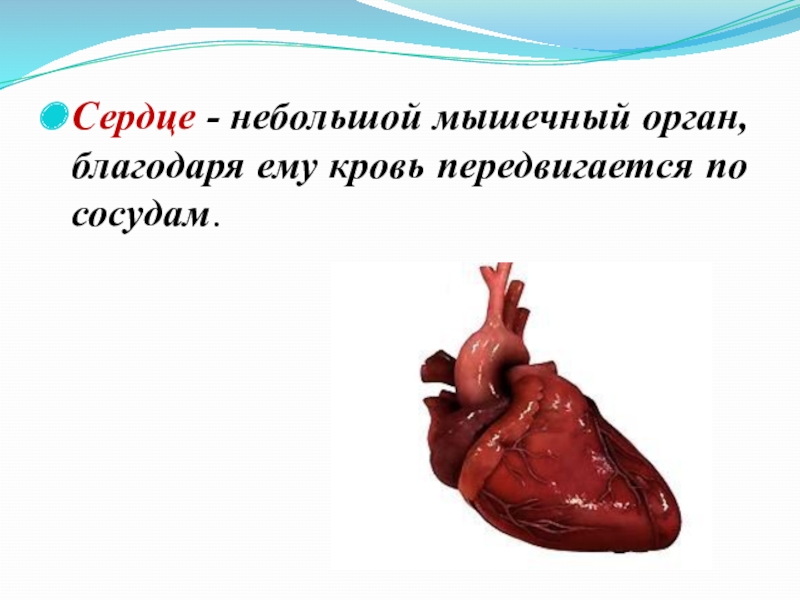 Сердце - небольшой мышечный орган, благодаря ему кровь передвигается по сосудам.